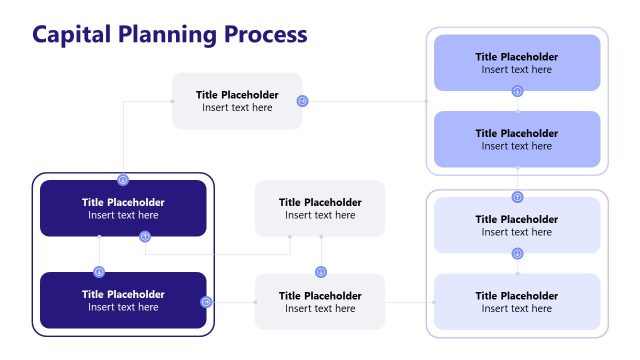 Capital Planning Process

Title Placeholder
Insert text here

Title Placeholder
Insert text here

Title Placeholder
Insert text here

Title Placeholder
Insert text here

Title Placeholder
Insert text here

Title Placeholder
Insert text here

Title Placeholder
Insert text here

Title Placeholder
Insert text here

Title Placeholder
Insert text here